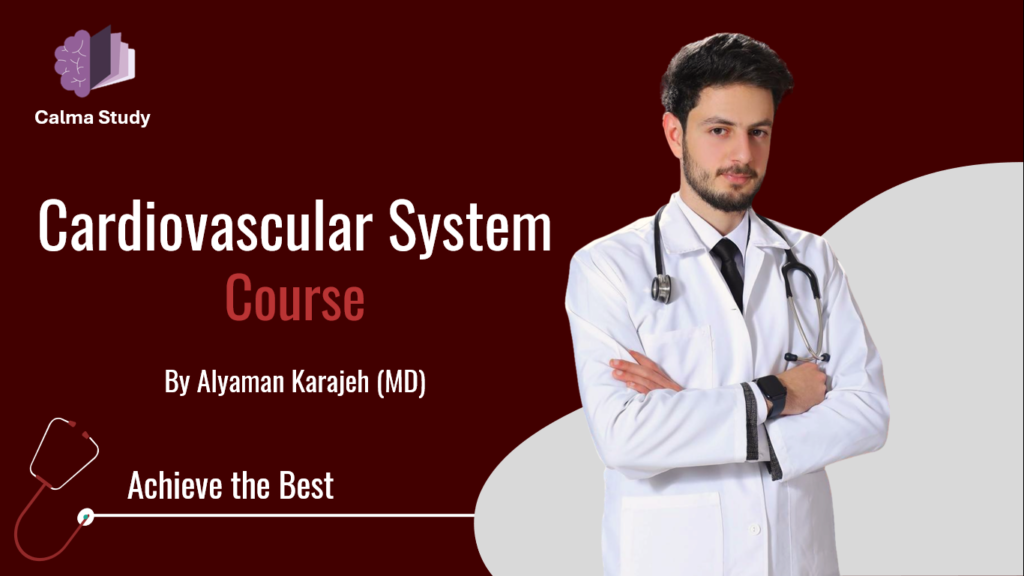 Calma Study

Cardiovascular System
Course

By Alyaman Karajeh (MD)

Achieve the Best